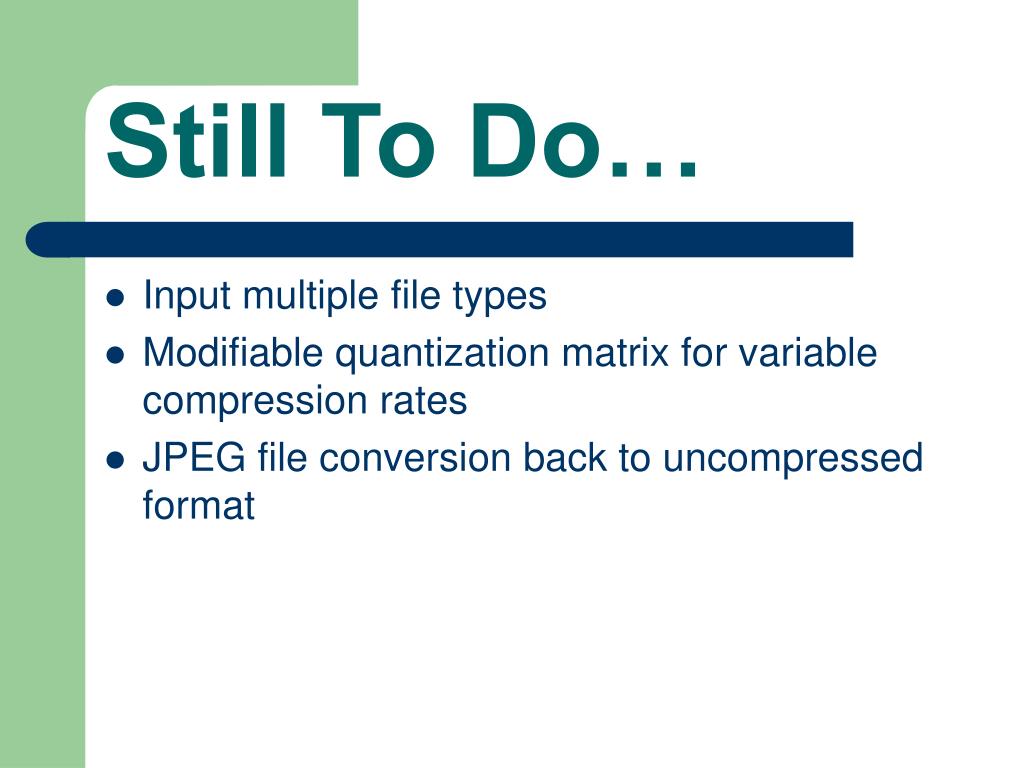 Still To Do…

- Input multiple file types
- Modifiable quantization matrix for variable compression rates
- JPEG file conversion back to uncompressed format